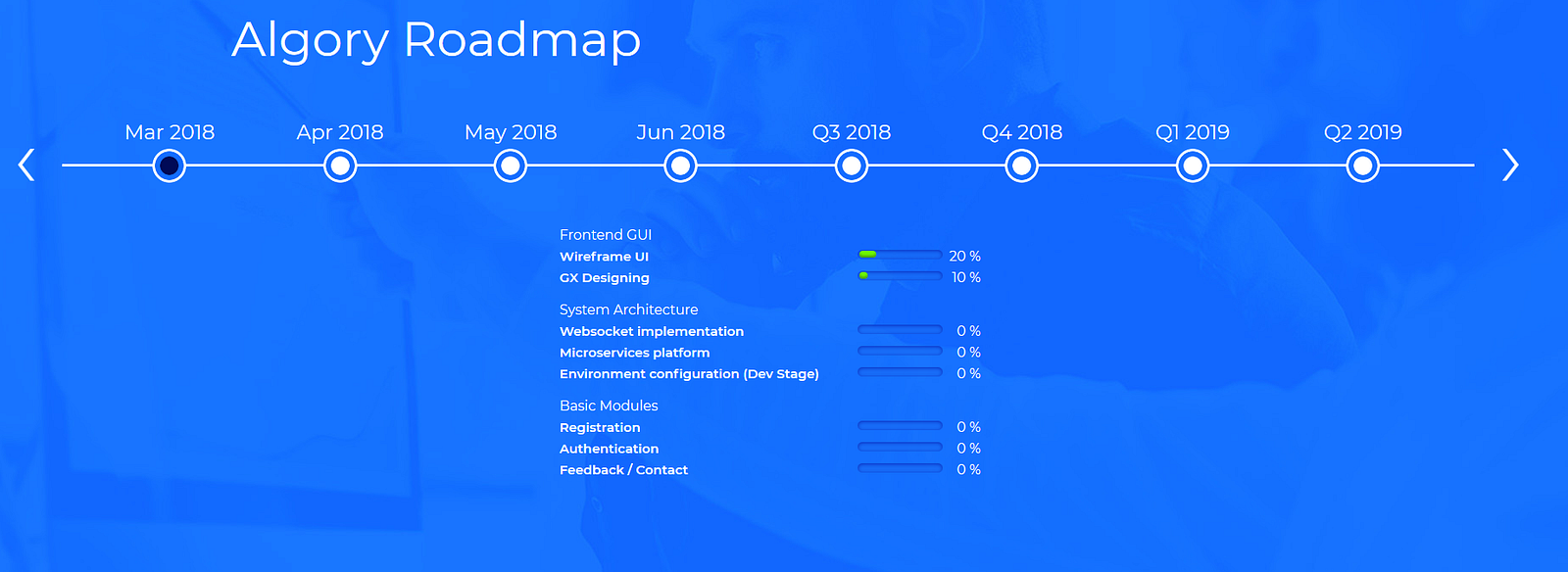 Algory Roadmap

Mar 2018
Apr 2018
May 2018
Jun 2018
Q3 2018
Q4 2018
Q1 2019
Q2 2019

Frontend GUI
Wireframe UI 20 %
GX Designing 10 %

System Architecture
Websocket implementation 0 %
Microservices platform 0 %
Environment configuration (Dev Stage) 0 %

Basic Modules
Registration 0 %
Authentication 0 %
Feedback / Contact 0 %